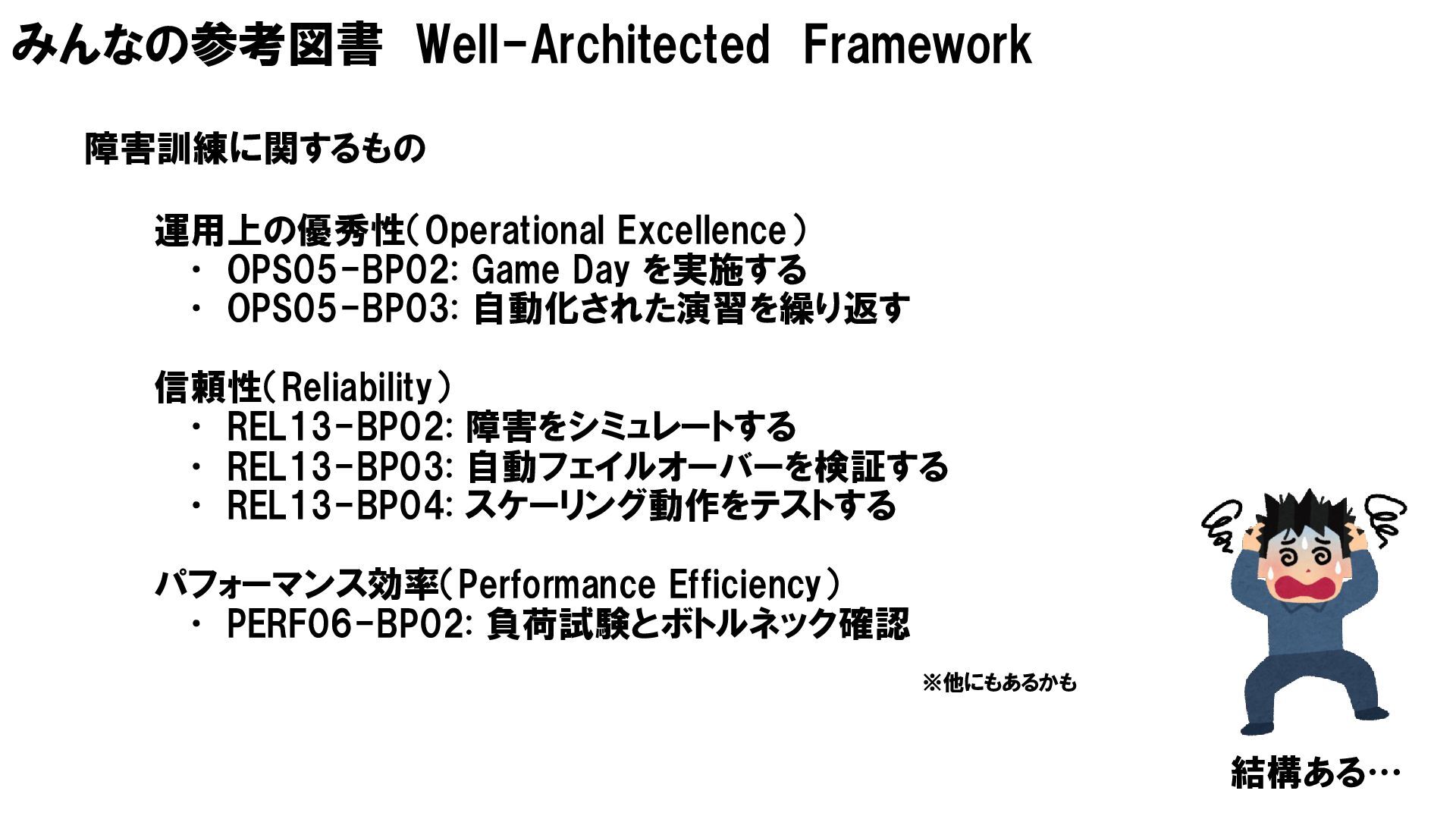 みんなの参考図書 Well-Architected Framework

障害訓練に関するもの

運用上の優秀性(Operational Excellence)
・ OPS05-BP02: Game Day を実施する
・ OPS05-BP03: 自動化された演習を繰り返す

信頼性(Reliability)
・ REL13-BP02: 障害をシミュレートする
・ REL13-BP03: 自動フェイルオーバーを検証する
・ REL13-BP04: スケーリング動作をテストする

パフォーマンス効率(Performance Efficiency)
・ PERF06-BP02: 負荷試験とボトルネック確認

※他にもあるかも

結構ある…